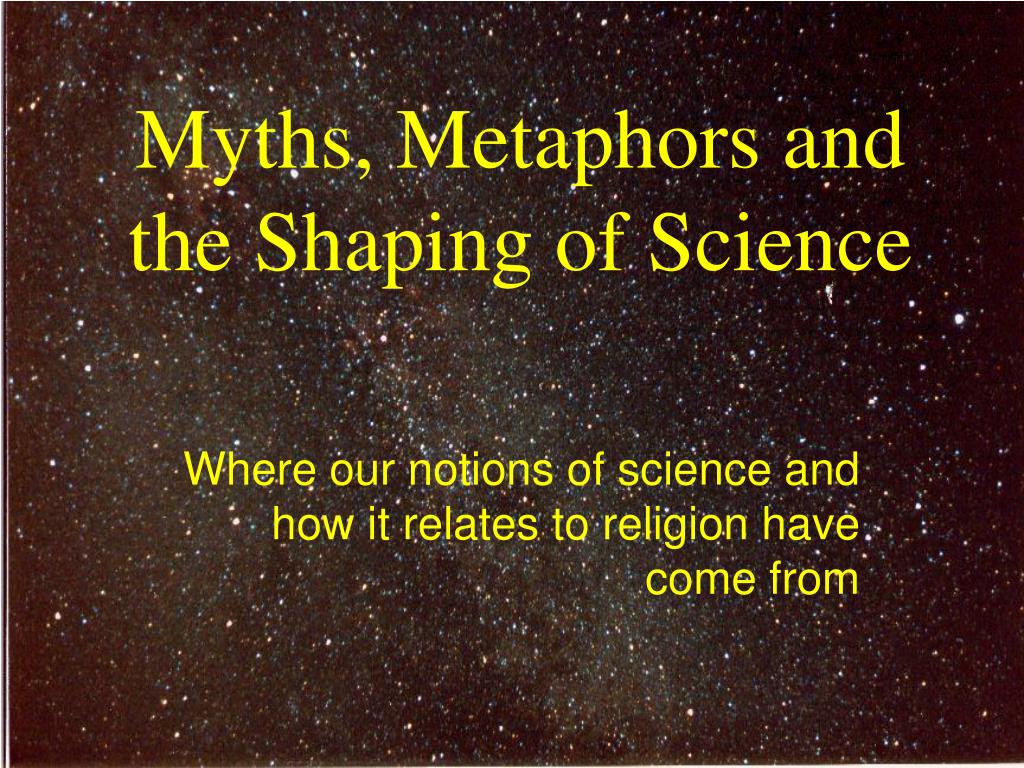 Myths, Metaphors and the Shaping of Science

Where our notions of science and how it relates to religion have come from